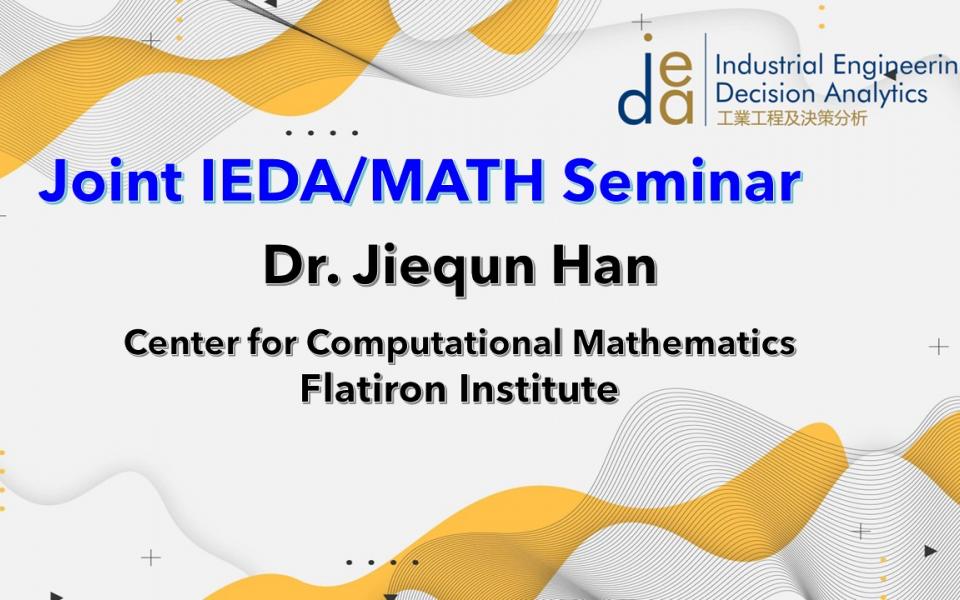 ieda Industrial Engineerin
Decision Analytics
工業工程及決策分析

Joint IEDA/MATH Seminar

Dr. Jiequn Han

Center for Computational Mathematics
Flatiron Institute